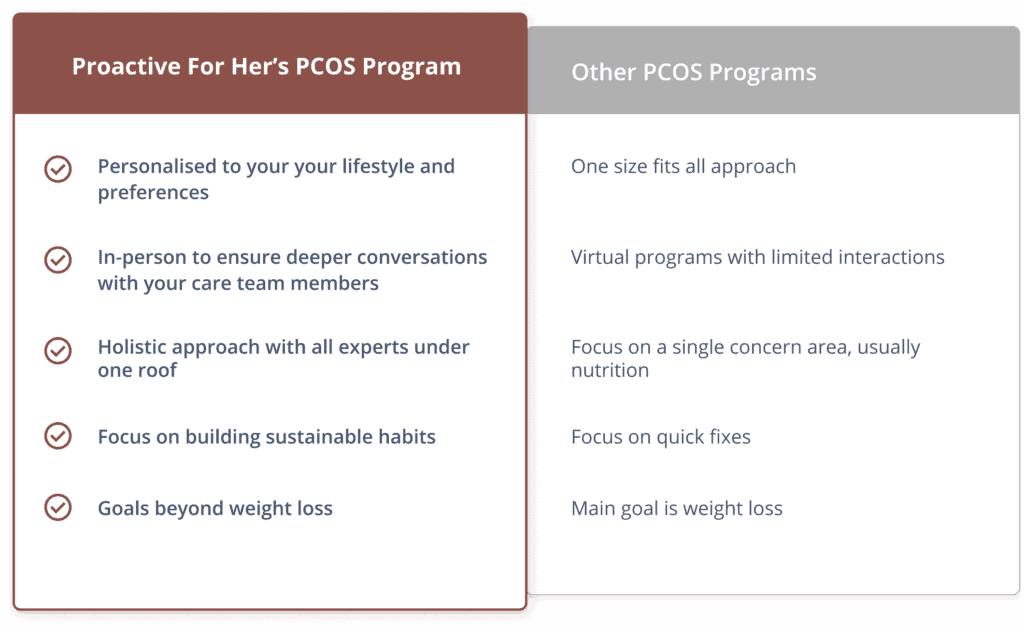 | Proactive For Her's PCOS Program | Other PCOS Programs |
|---|---|
| Personalised to your your lifestyle and preferences | One size fits all approach |
| In-person to ensure deeper conversations with your care team members | Virtual programs with limited interactions |
| Holistic approach with all experts under one roof | Focus on a single concern area, usually nutrition |
| Focus on building sustainable habits | Focus on quick fixes |
| Goals beyond weight loss | Main goal is weight loss |